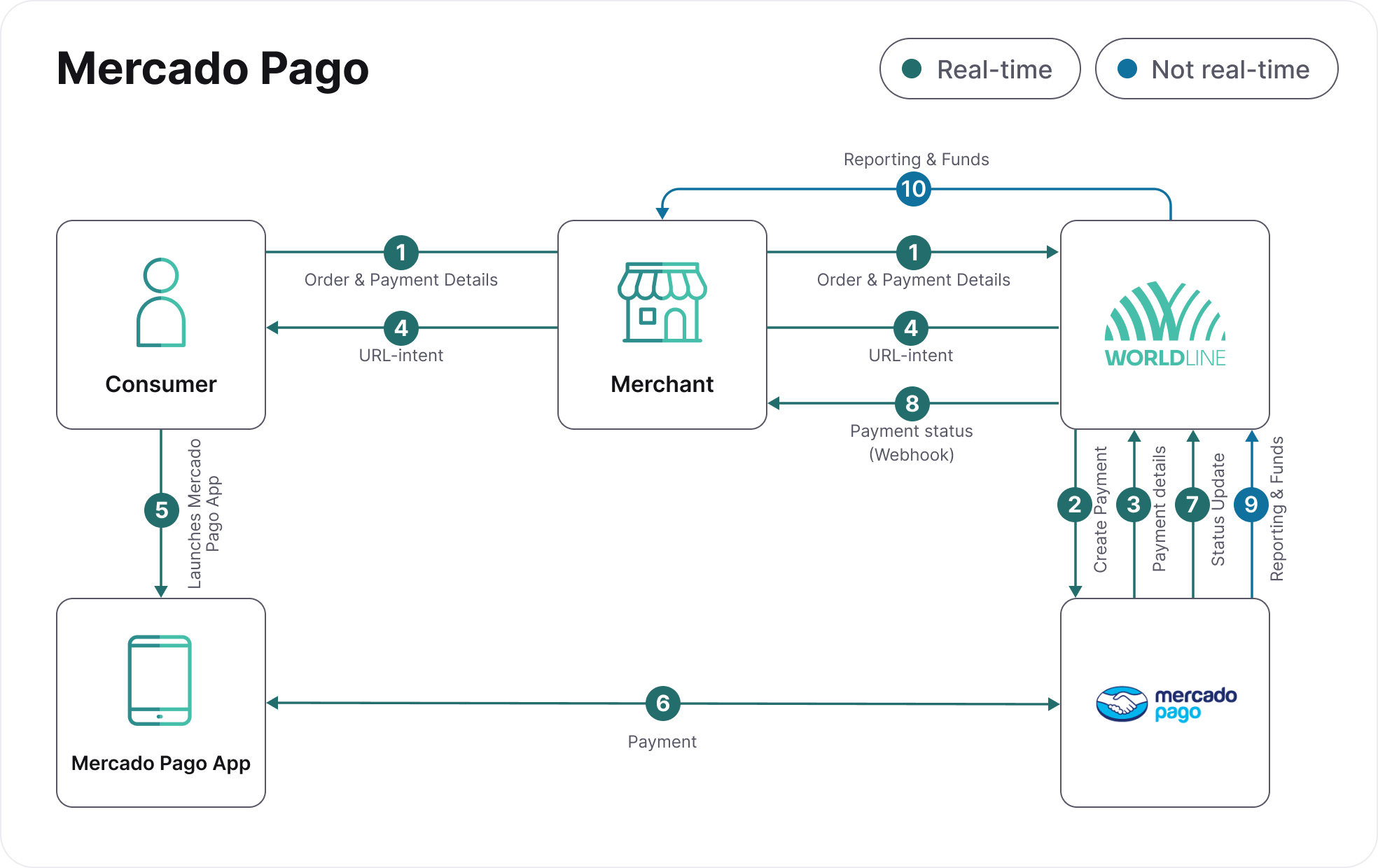 Mercado Pago

Real-time

Not real-time

Reporting & Funds

10

Consumer

1

Order & Payment Details

4

URL-intent

Merchant

1

Order & Payment Details

4

URL-intent

8

Payment status (Webhook)

WORLDLINE

5

Launches Mercado Pago App

2

Create Payment

3

Payment details

7

Status Update

9

Reporting & Funds

Mercado Pago App

6

Payment

mercado pago